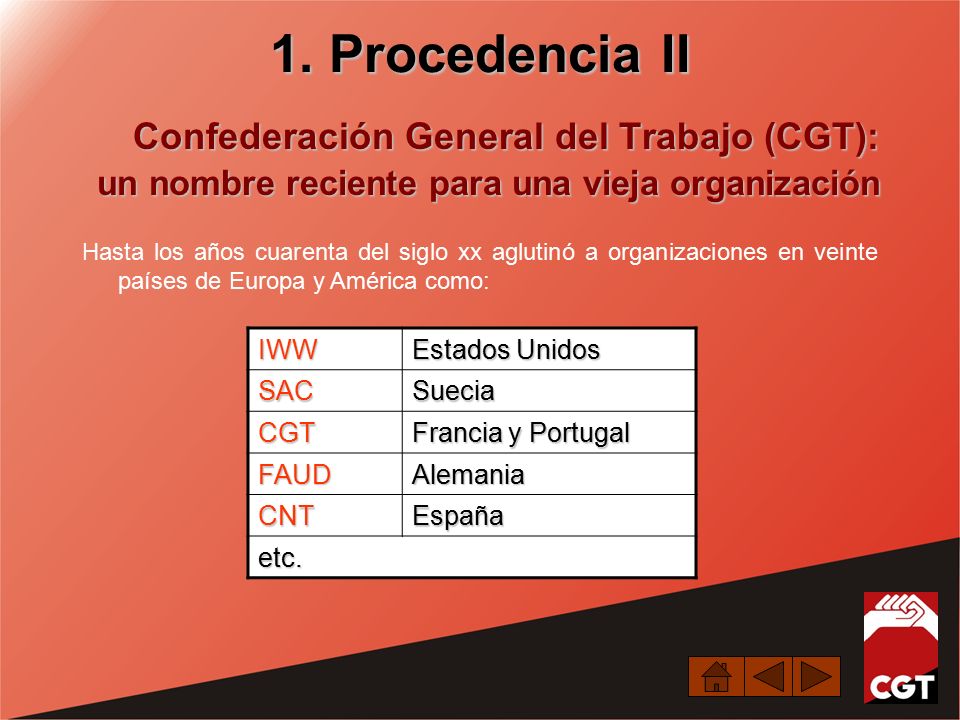 1. Procedencia II

Confederación General del Trabajo (CGT): un nombre reciente para una vieja organización

Hasta los años cuarenta del siglo xx aglutinó a organizaciones en veinte países de Europa y América como:

| IWW | Estados Unidos |
|---|---|
| SAC | Suecia |
| CGT | Francia y Portugal |
| FAUD | Alemania |
| CNT | España |
| etc. | |

CGT